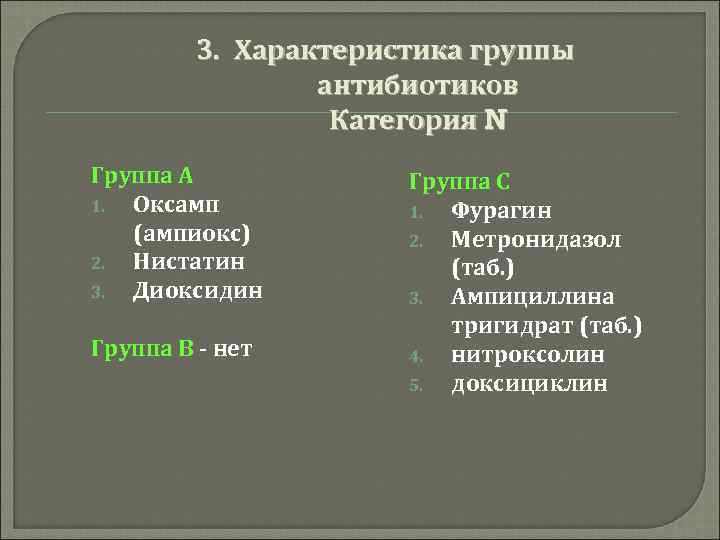 3. Характеристика группы антибиотиков Категория N

Группа А
1. Оксамп (ампиокс)
2. Нистатин
3. Диоксидин

Группа В - нет

Группа С
1. Фурагин
2. Метронидазол (таб.)
3. Ампициллина тригидрат (таб.)
4. нитроксолин
5. доксициклин